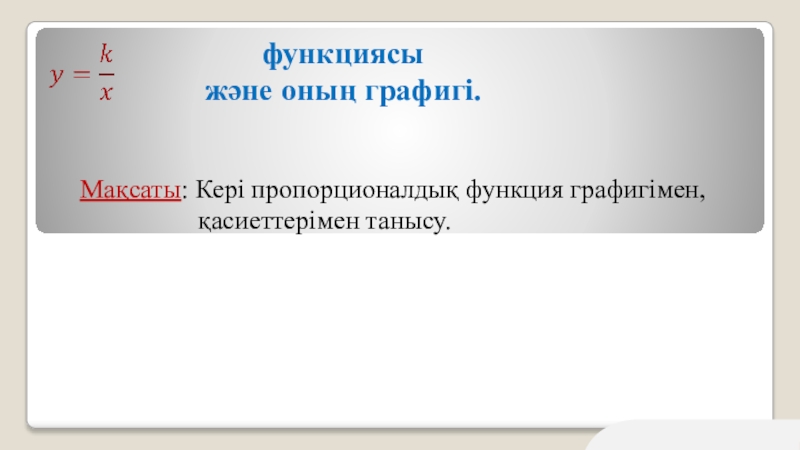 $y = \frac{k}{x}$ функциясы және оның графигі.

Мақсаты: Кері пропорционалдық функция графигімен, қасиеттерімен танысу.